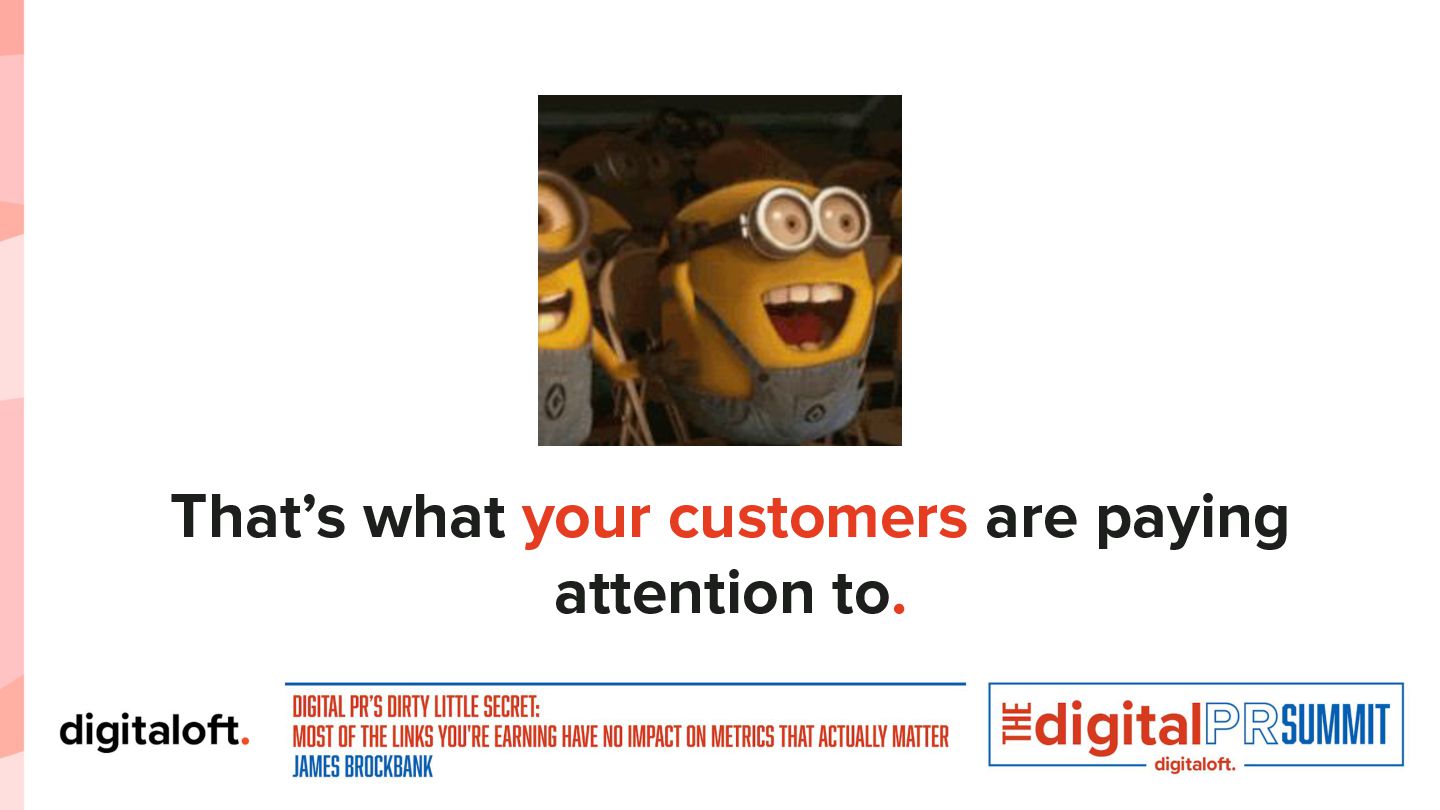 That's what your customers are paying attention to.

digitaloft.

DIGITAL PR'S DIRTY LITTLE SECRET:
MOST OF THE LINKS YOU'RE EARNING HAVE NO IMPACT ON METRICS THAT ACTUALLY MATTER
JAMES BROCKBANK

THE digital PR SUMMIT
digitaloft.